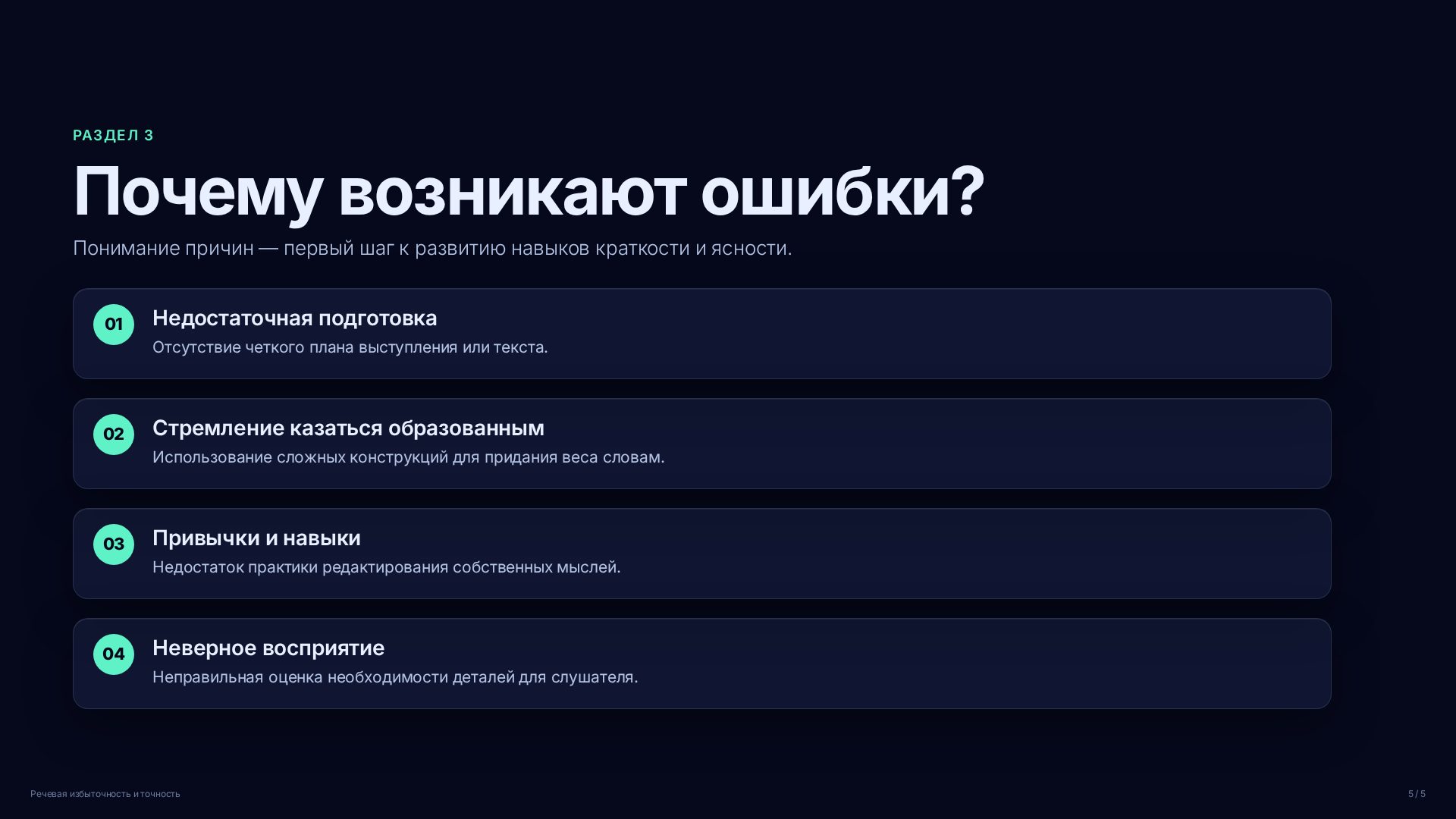 РАЗДЕЛ 3

Почему возникают ошибки?

Понимание причин — первый шаг к развитию навыков краткости и ясности.

01

Недостаточная подготовка

Отсутствие четкого плана выступления или текста.

02

Стремление казаться образованным

Использование сложных конструкций для придания веса словам.

03

Привычки и навыки

Недостаток практики редактирования собственных мыслей.

04

Неверное восприятие

Неправильная оценка необходимости деталей для слушателя.

Речевая избыточность и точность

5 / 5